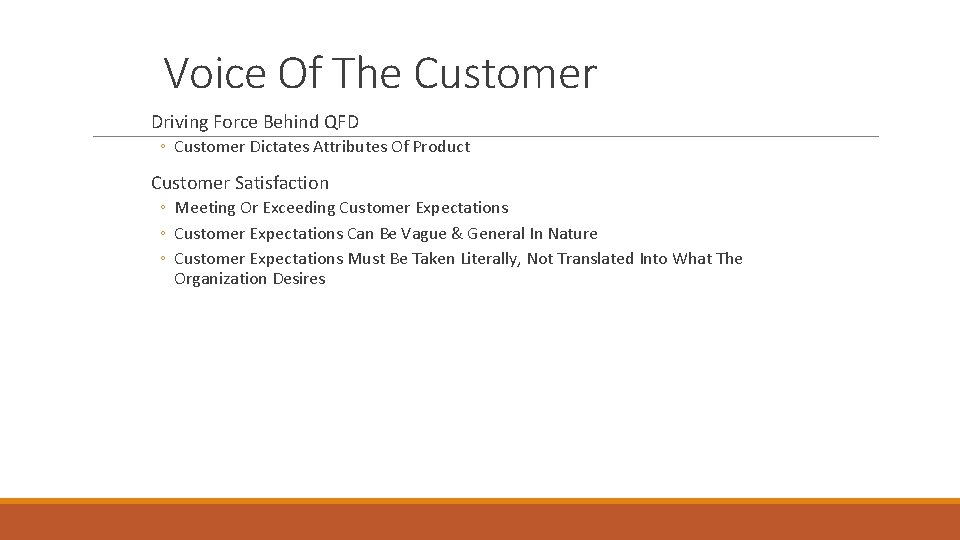 Voice Of The Customer

Driving Force Behind QFD

◦ Customer Dictates Attributes Of Product

Customer Satisfaction

◦ Meeting Or Exceeding Customer Expectations
◦ Customer Expectations Can Be Vague & General In Nature
◦ Customer Expectations Must Be Taken Literally, Not Translated Into What The Organization Desires